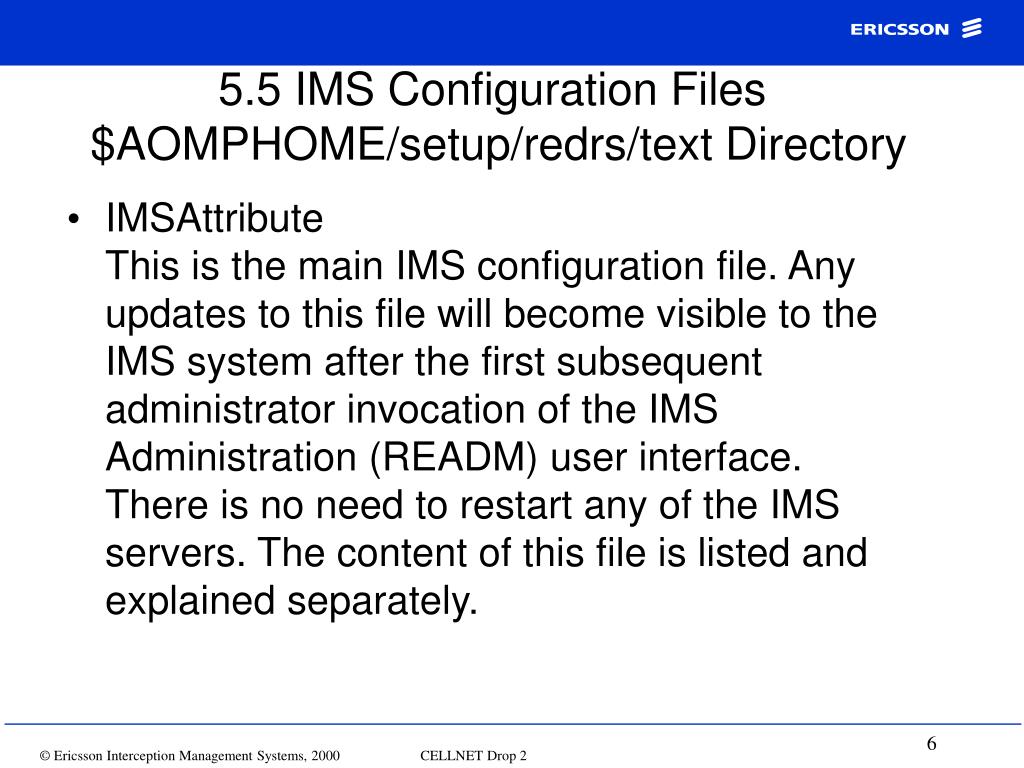 ERICSSON

5.5 IMS Configuration Files
\$AOMPHOME/setup/redrs/text Directory

• IMSAttribute
This is the main IMS configuration file. Any updates to this file will become visible to the IMS system after the first subsequent administrator invocation of the IMS Administration (READM) user interface. There is no need to restart any of the IMS servers. The content of this file is listed and explained separately.

© Ericsson Interception Management Systems, 2000 CELLNET Drop 2

6